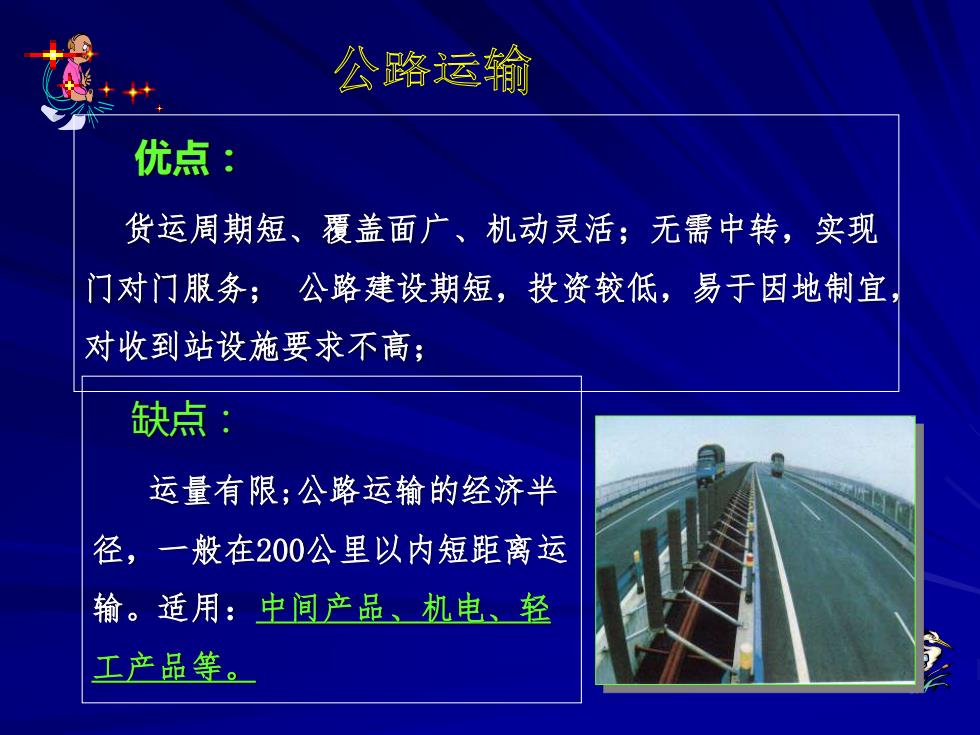 公路运输

优点：

货运周期短、覆盖面广、机动灵活；无需中转，实现门对门服务； 公路建设期短，投资较低，易于因地制宜，对收到站设施要求不高；

缺点：

运量有限;公路运输的经济半径，一般在200公里以内短距离运输。适用：中间产品、机电、轻工产品等。